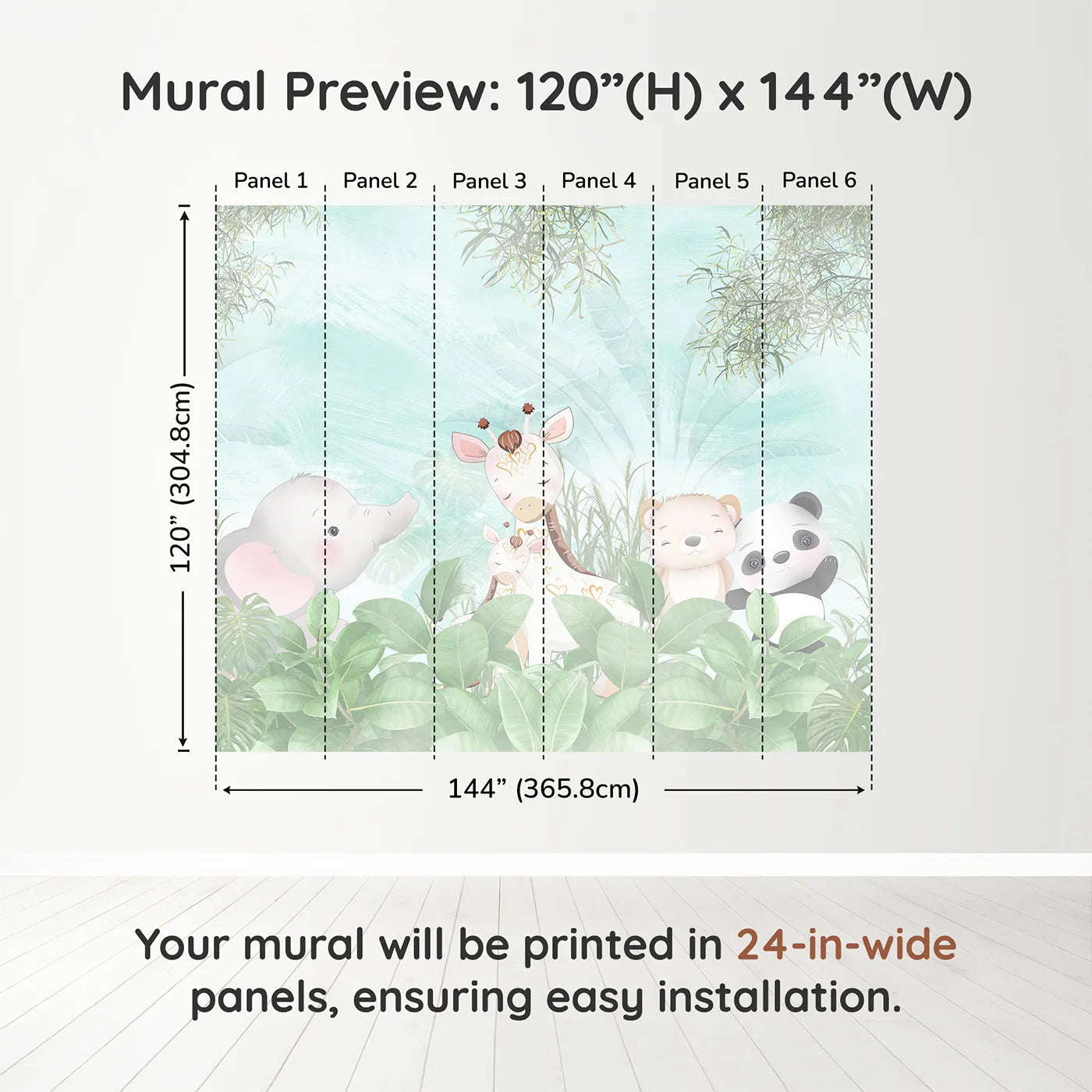 Mural Preview: 120”(H) x 144”(W)

Panel 1 Panel 2 Panel 3 Panel 4 Panel 5 Panel 6

120” (304.8cm)

144” (365.8cm)

Your mural will be printed in 24-in-wide panels, ensuring easy installation.